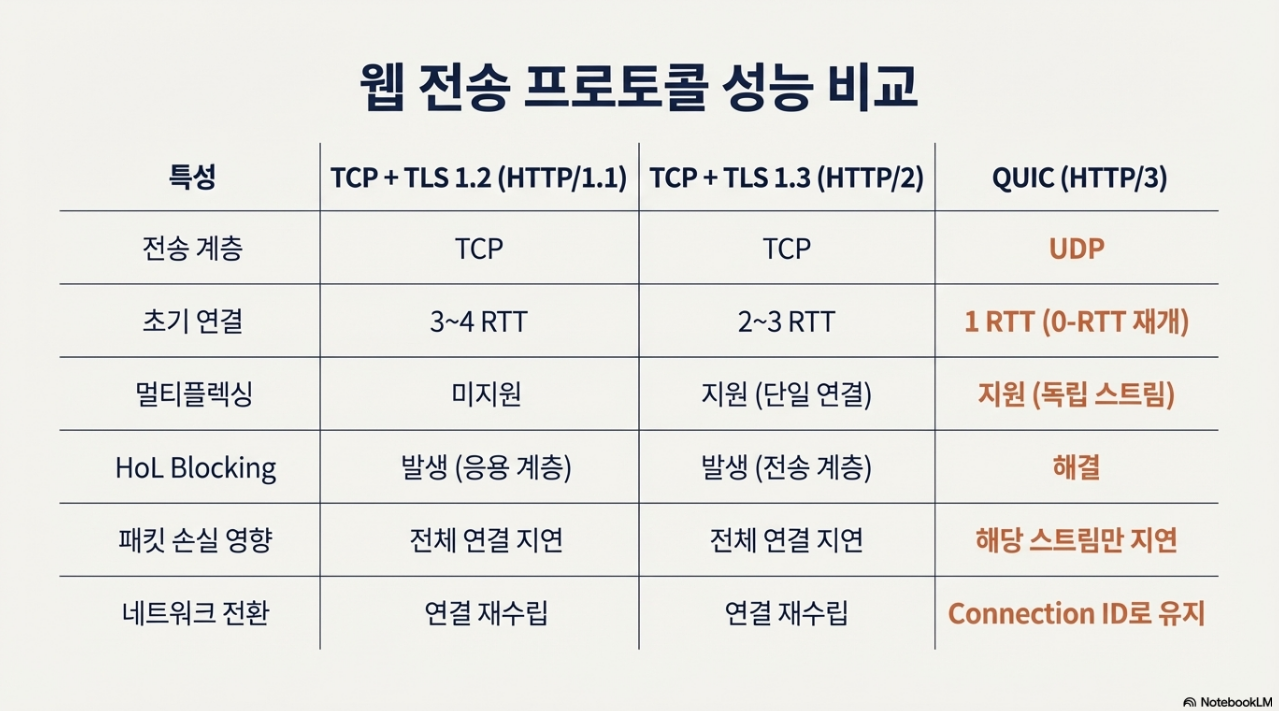 웹 전송 프로토콜 성능 비교

| 특성 | TCP + TLS 1.2 (HTTP/1.1) | TCP + TLS 1.3 (HTTP/2) | QUIC (HTTP/3) |
|---|---|---|---|
| 전송 계층 | TCP | TCP | UDP |
| 초기 연결 | 3~4 RTT | 2~3 RTT | 1 RTT (0-RTT 재개) |
| 멀티플렉싱 | 미지원 | 지원 (단일 연결) | 지원 (독립 스트림) |
| HoL Blocking | 발생 (응용 계층) | 발생 (전송 계층) | 해결 |
| 패킷 손실 영향 | 전체 연결 지연 | 전체 연결 지연 | 해당 스트림만 지연 |
| 네트워크 전환 | 연결 재수립 | 연결 재수립 | Connection ID로 유지 |

NotebookLM